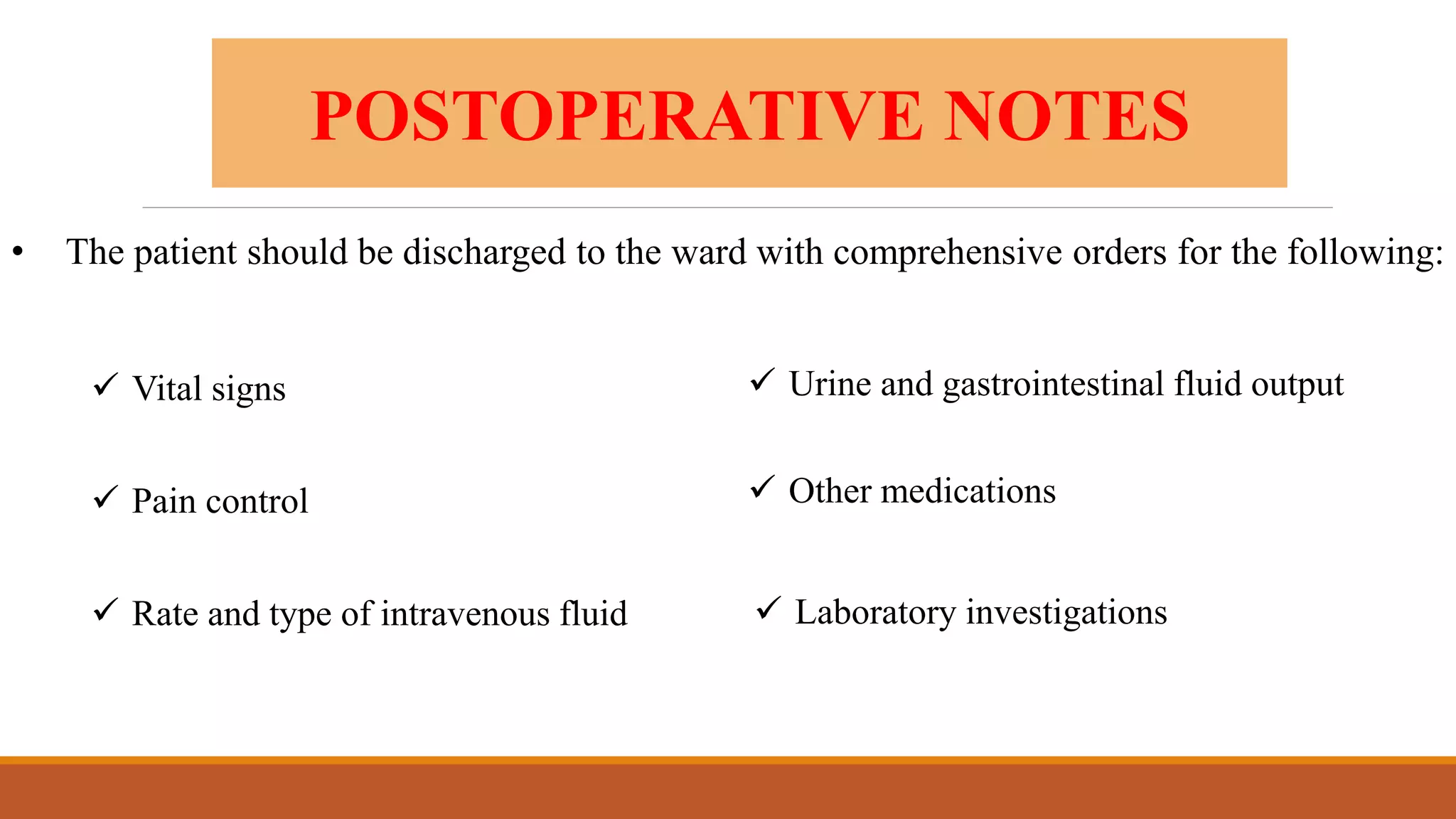 POSTOPERATIVE NOTES

• The patient should be discharged to the ward with comprehensive orders for the following:

✓ Vital signs

✓ Pain control

✓ Rate and type of intravenous fluid

✓ Urine and gastrointestinal fluid output

✓ Other medications

✓ Laboratory investigations